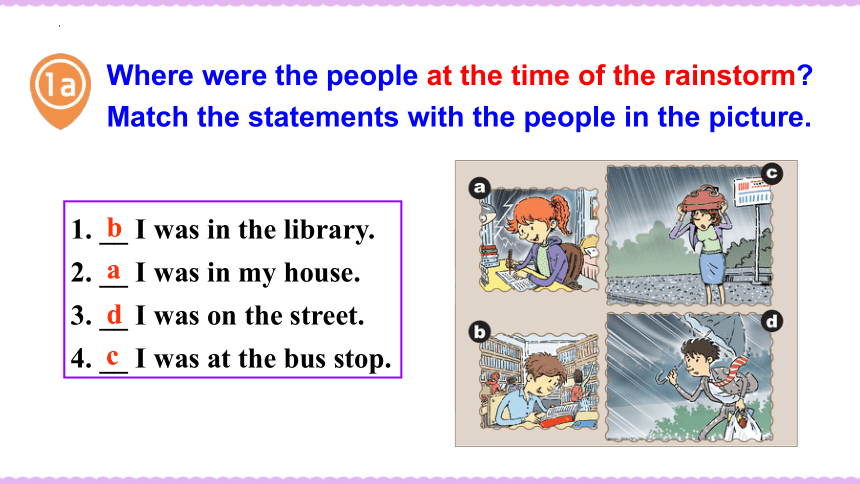 1a Where were the people at the time of the rainstorm? Match the statements with the people in the picture.

1. b I was in the library.
2. a I was in my house.
3. d I was on the street.
4. c I was at the bus stop.

a
c
b
d